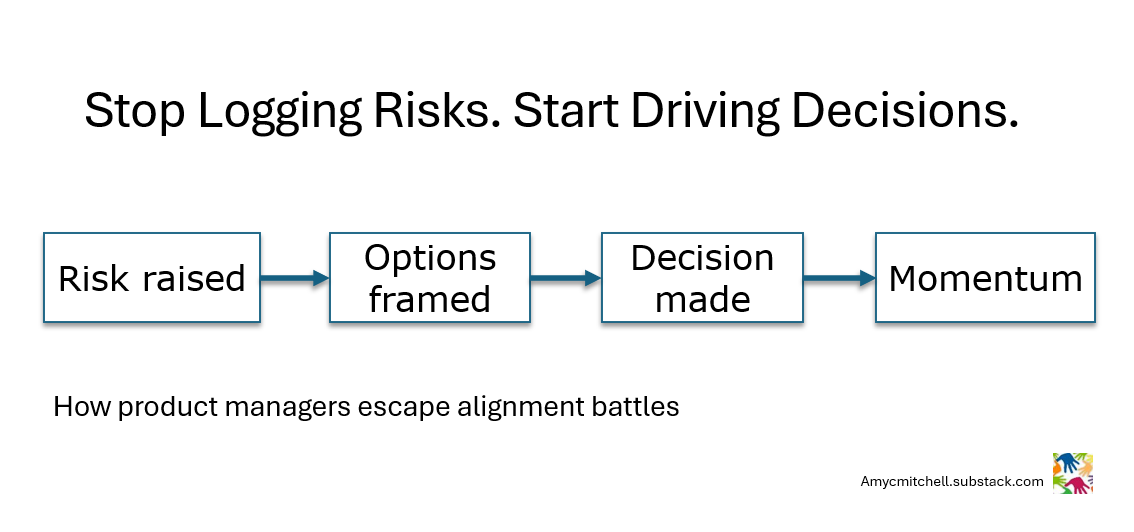 Stop Logging Risks. Start Driving Decisions.

Risk raised

Options framed

Decision made

Momentum

How product managers escape alignment battles

Amycmitchell.substack.com